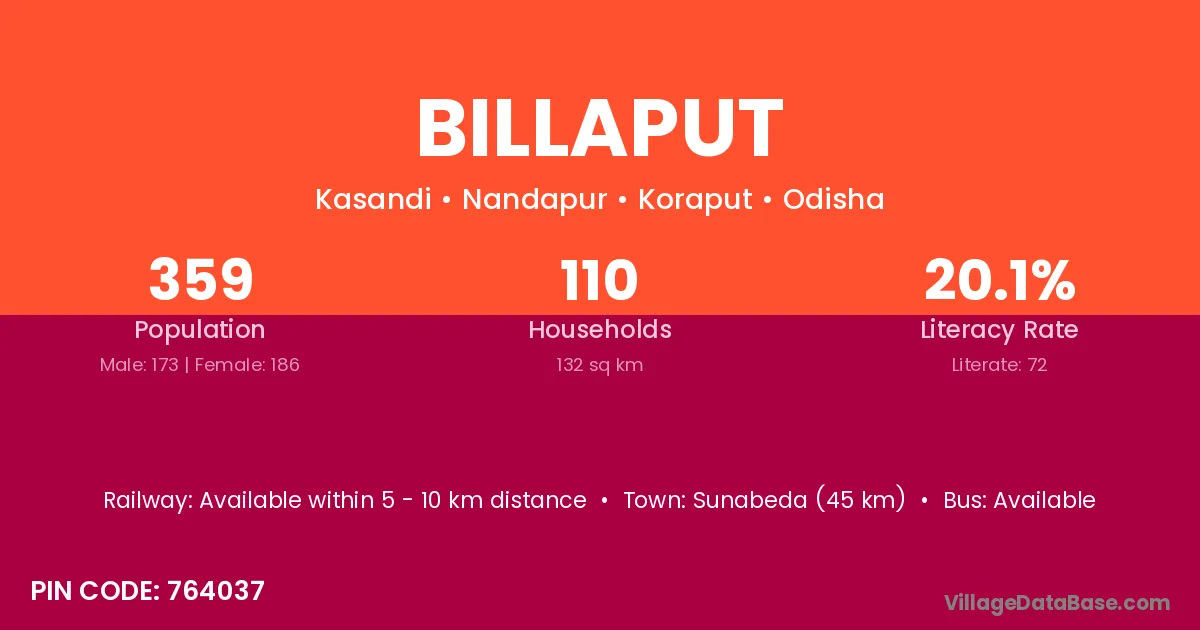 BILLAPUT

Kasandi • Nandapur • Koraput • Odisha

359
Population
Male: 173 | Female: 186

110
Households
132 sq km

20.1%
Literacy Rate
Literate: 72

Railway: Available within 5 - 10 km distance • Town: Sunabeda (45 km) • Bus: Available

PIN CODE: 764037

VillageDataBase.com